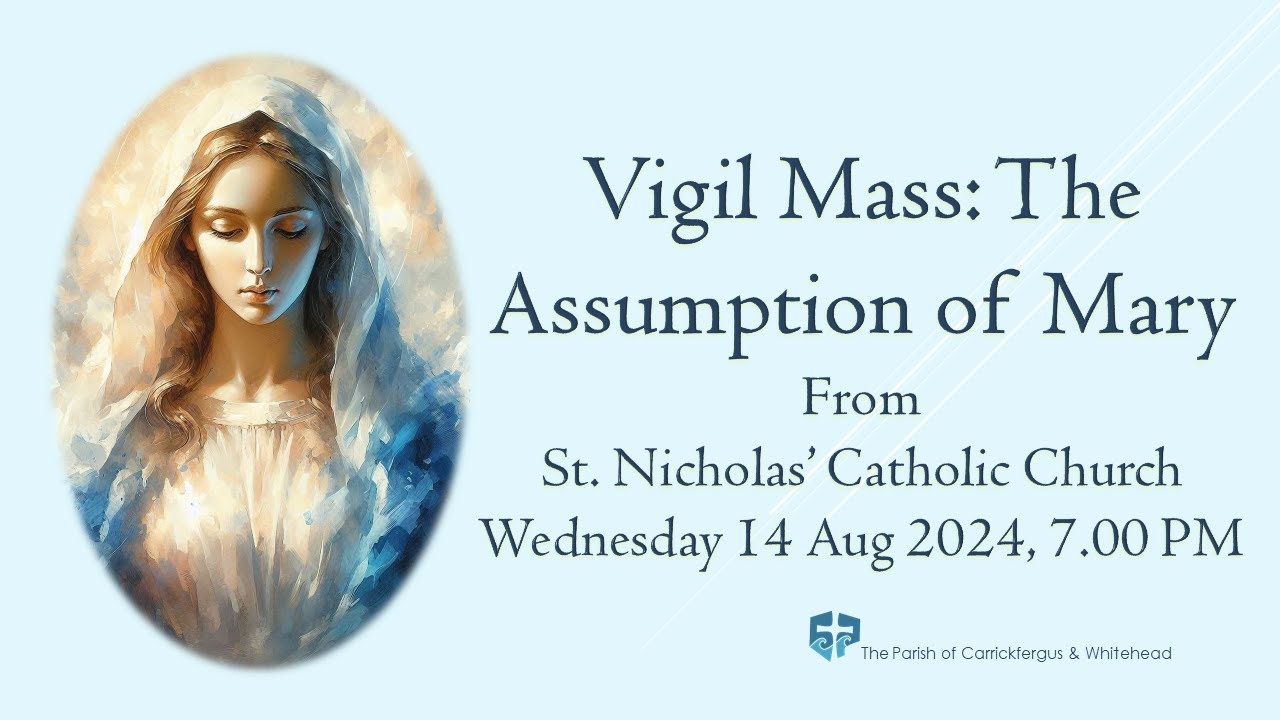 Vigil Mass: The Assumption of Mary
From
St. Nicholas' Catholic Church
Wednesday 14 Aug 2024, 7.00 PM

The Parish of Carrickfergus & Whitehead